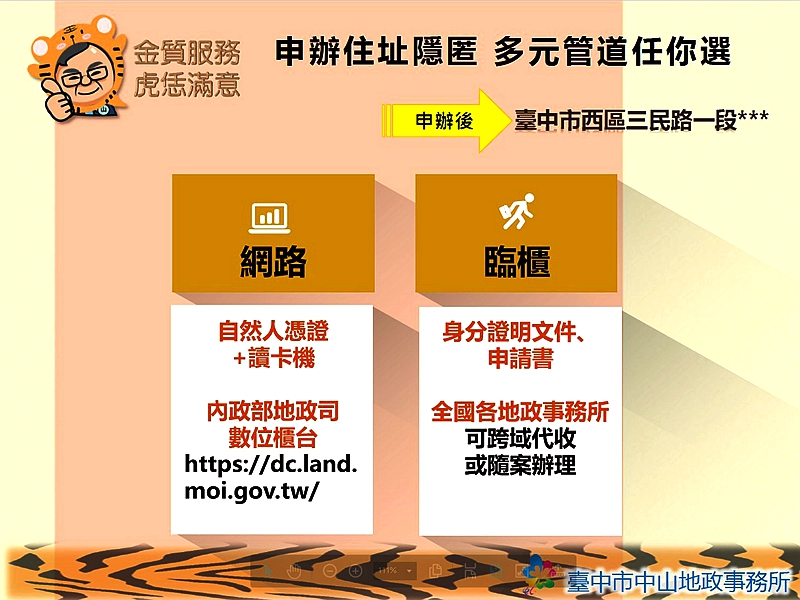 金質服務
虎恁滿意

申辦住址隱匿 多元管道任你選

申辦後 臺中市西區三民路一段***

網路

自然人憑證
+讀卡機

內政部地政司
數位櫃台
https://dc.land.moi.gov.tw/

臨櫃

身分證明文件、
申請書

全國各地政事務所
可跨域代收
或隨案辦理

111%

臺中市中山地政事務所